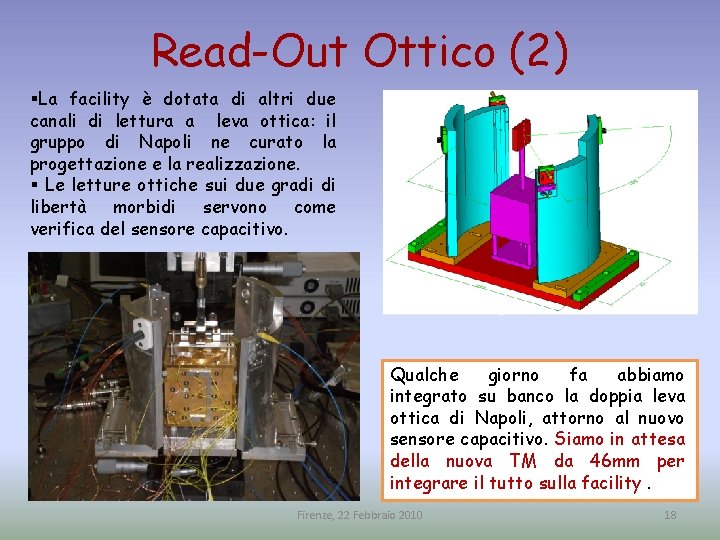 Read-Out Ottico (2)

▪La facility è dotata di altri due canali di lettura a leva ottica: il gruppo di Napoli ne curato la progettazione e la realizzazione.
▪ Le letture ottiche sui due gradi di libertà morbidi servono come verifica del sensore capacitivo.

Qualche giorno fa abbiamo integrato su banco la doppia leva ottica di Napoli, attorno al nuovo sensore capacitivo. Siamo in attesa della nuova TM da 46mm per integrare il tutto sulla facility .

Firenze, 22 Febbraio 2010

18